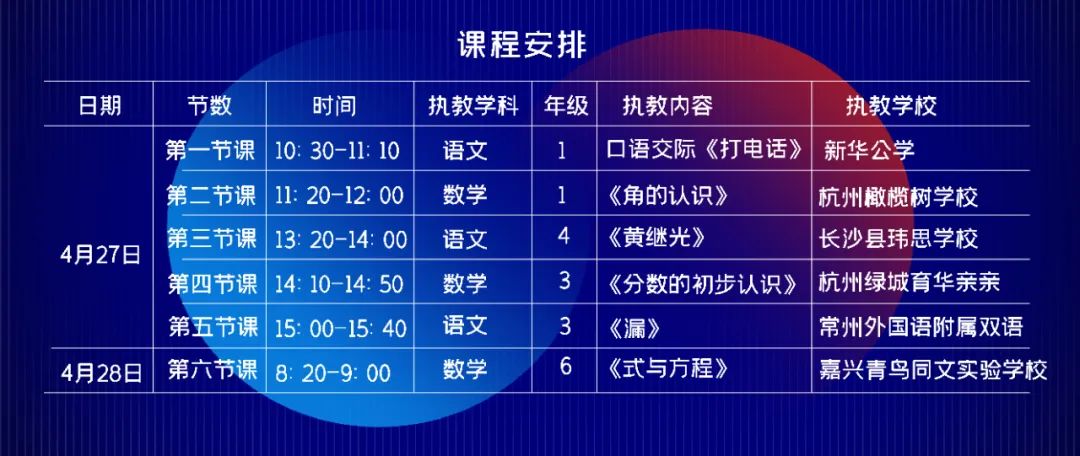 课程安排

| 日期 | 节数 | 时间 | 执教学科 | 年级 | 执教内容 | 执教学校 |
|---|---|---|---|---|---|---|
| 4月27日 | 第一节课 | 10: 30-11: 10 | 语文 | 1 | 口语交际《打电话》 | 新华公学 |
| | 第二节课 | 11: 20-12: 00 | 数学 | 1 | 《角的认识》 | 杭州橄榄树学校 |
| | 第三节课 | 13: 20-14: 00 | 语文 | 4 | 《黄继光》 | 长沙县玮思学校 |
| | 第四节课 | 14: 10-14: 50 | 数学 | 3 | 《分数的初步认识》 | 杭州绿城育华亲亲 |
| | 第五节课 | 15: 00-15: 40 | 语文 | 3 | 《漏》 | 常州外国语附属双语 |
| 4月28日 | 第六节课 | 8: 20-9: 00 | 数学 | 6 | 《式与方程》 | 嘉兴青鸟同文实验学校 |